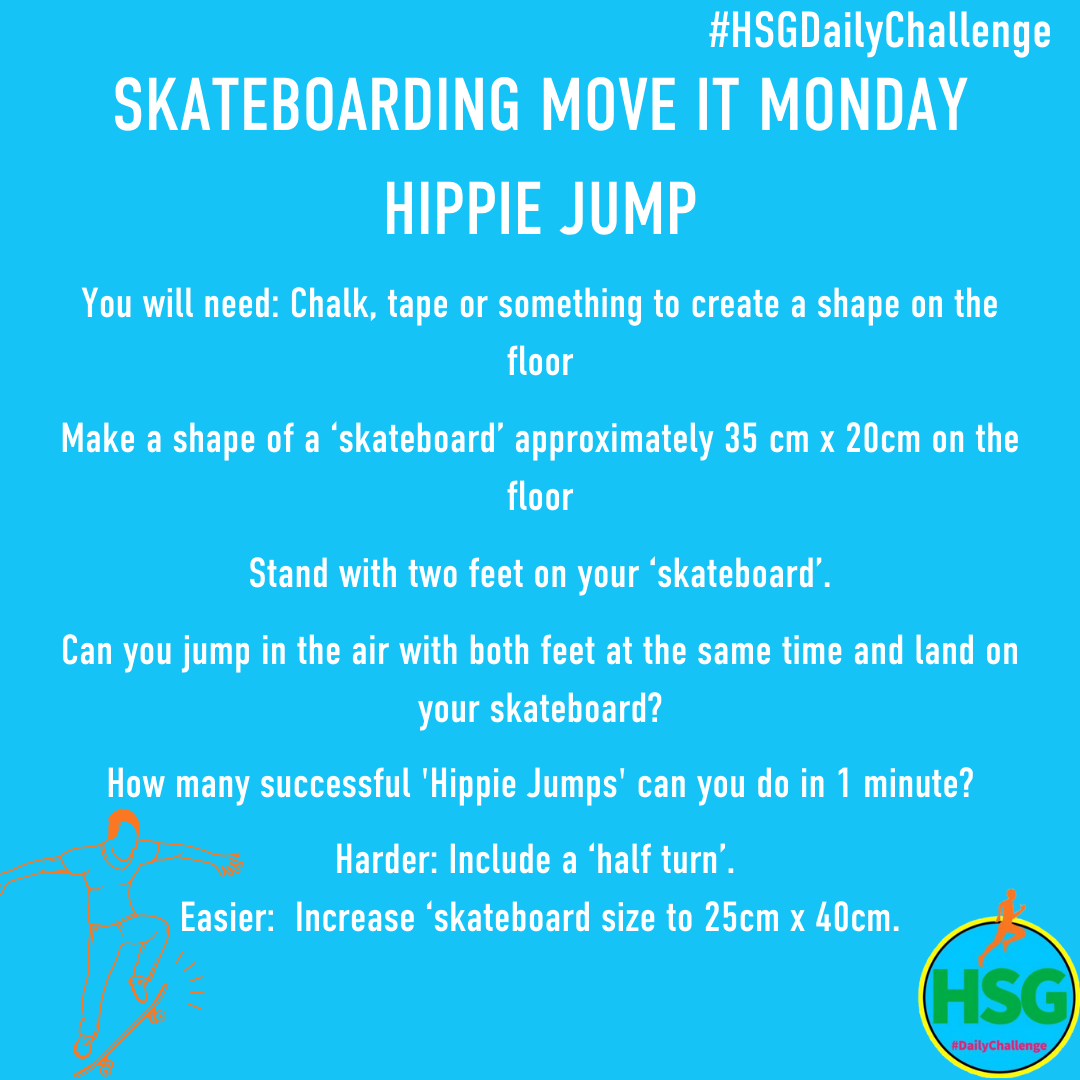 #HSGDailyChallenge

SKATEBOARDING MOVE IT MONDAY

HIPPIE JUMP

You will need: Chalk, tape or something to create a shape on the floor

Make a shape of a ‘skateboard’ approximately 35 cm x 20cm on the floor

Stand with two feet on your ‘skateboard’.

Can you jump in the air with both feet at the same time and land on your skateboard?

How many successful 'Hippie Jumps' can you do in 1 minute?

Harder: Include a ‘half turn’.

Easier: Increase ‘skateboard size to 25cm x 40cm.

HSG
#DailyChallenge